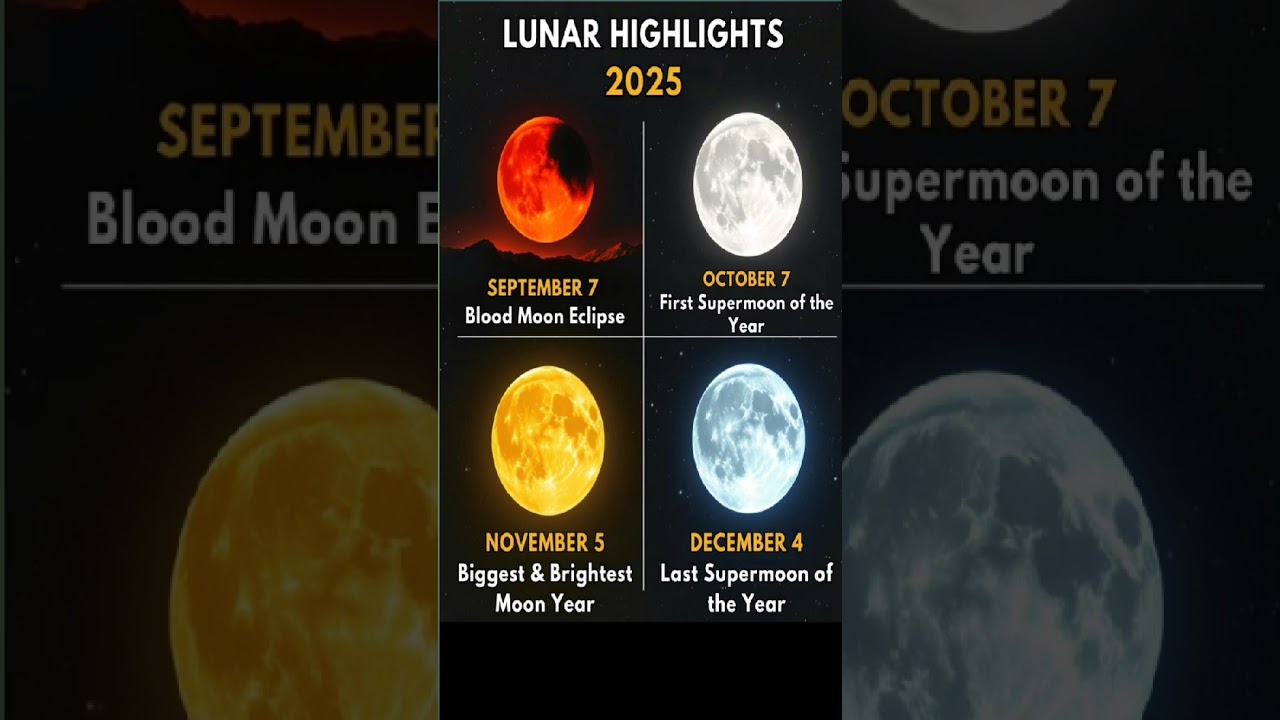 LUNAR HIGHLIGHTS
2025

SEPTEMBER 7
Blood Moon Eclipse

OCTOBER 7
First Supermoon of the Year

NOVEMBER 5
Biggest & Brightest Moon Year

DECEMBER 4
Last Supermoon of the Year